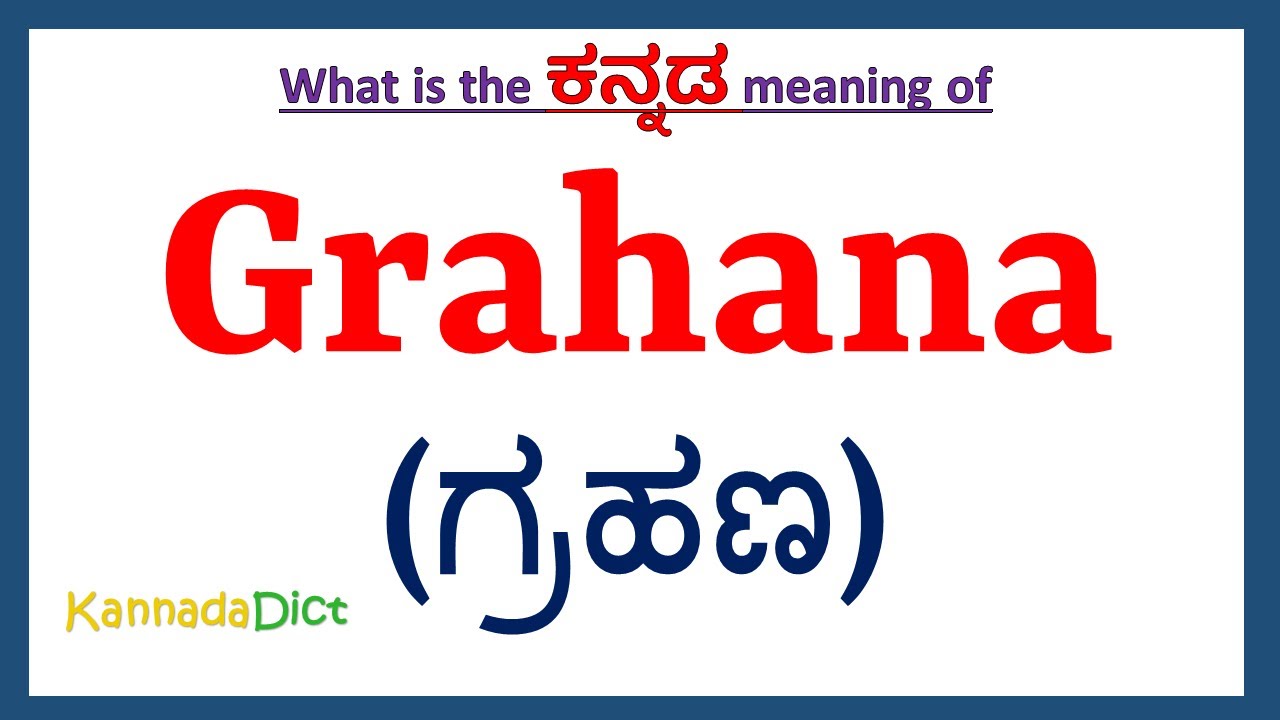 What is the ಕನ್ನಡ meaning of

Grahana

(ಗ್ರಹಣ)

KannadaDict